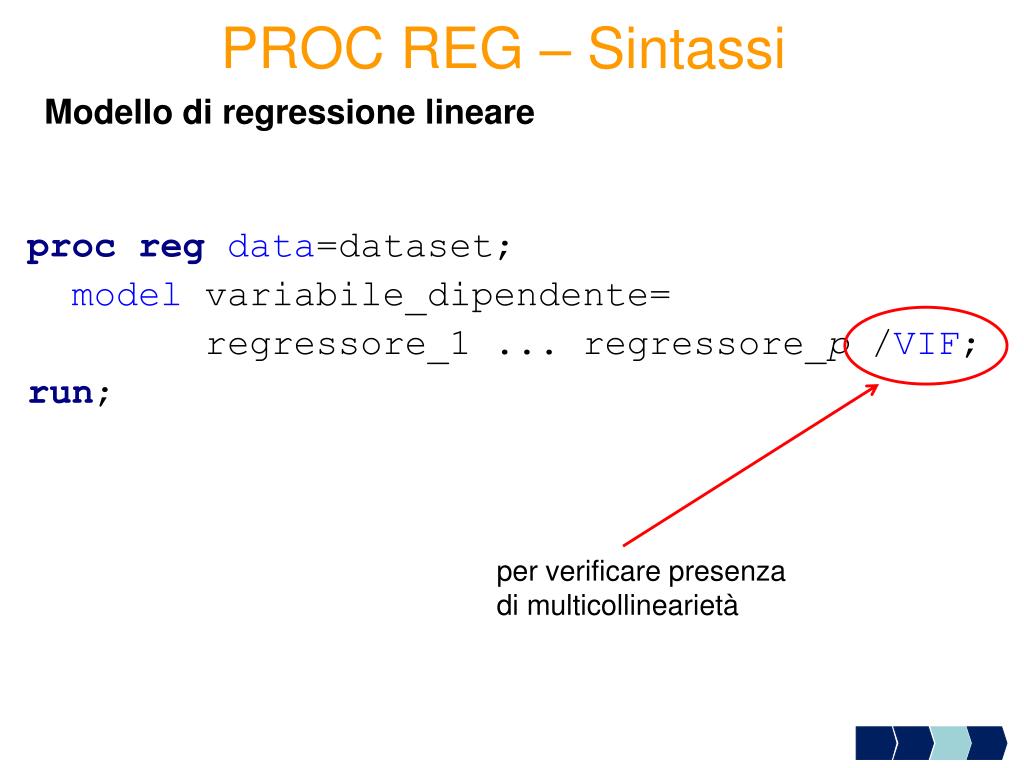 PROC REG – Sintassi

Modello di regressione lineare

proc reg data=dataset;
  model variabile_dipendente=
        regressore_1 ... regressore_p /VIF;
run;

per verificare presenza di multicollinearietà